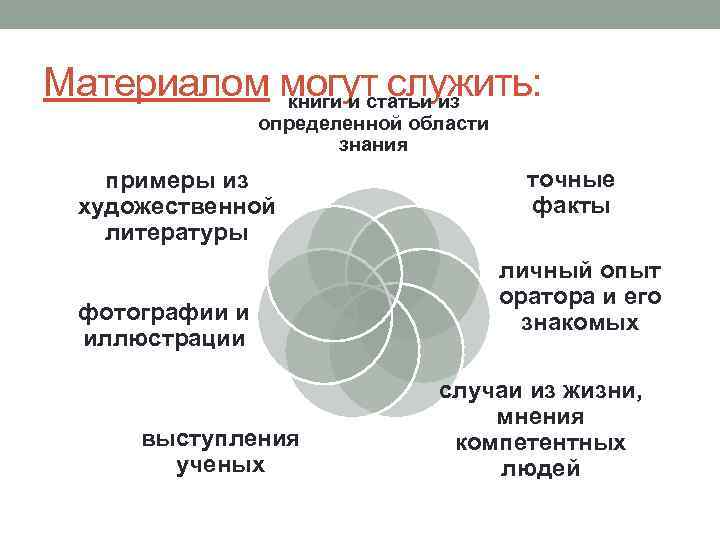 Материалом могут служить:

книги и статьи из определенной области знания

точные факты

личный опыт оратора и его знакомых

случаи из жизни, мнения компетентных людей

выступления ученых

фотографии и иллюстрации

примеры из художественной литературы